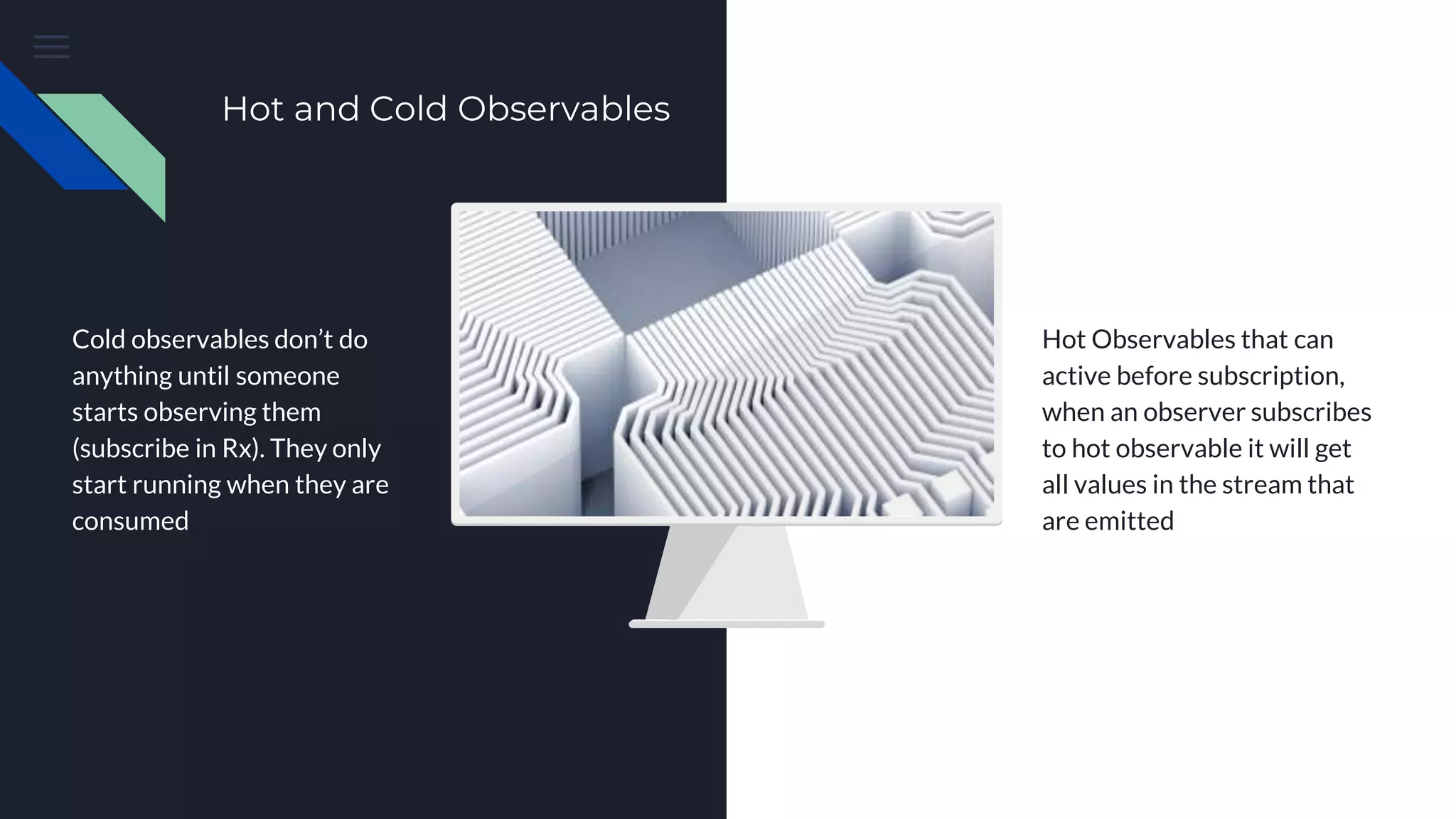 Hot and Cold Observables

Cold observables don’t do anything until someone starts observing them (subscribe in Rx). They only start running when they are consumed

Hot Observables that can active before subscription, when an observer subscribes to hot observable it will get all values in the stream that are emitted